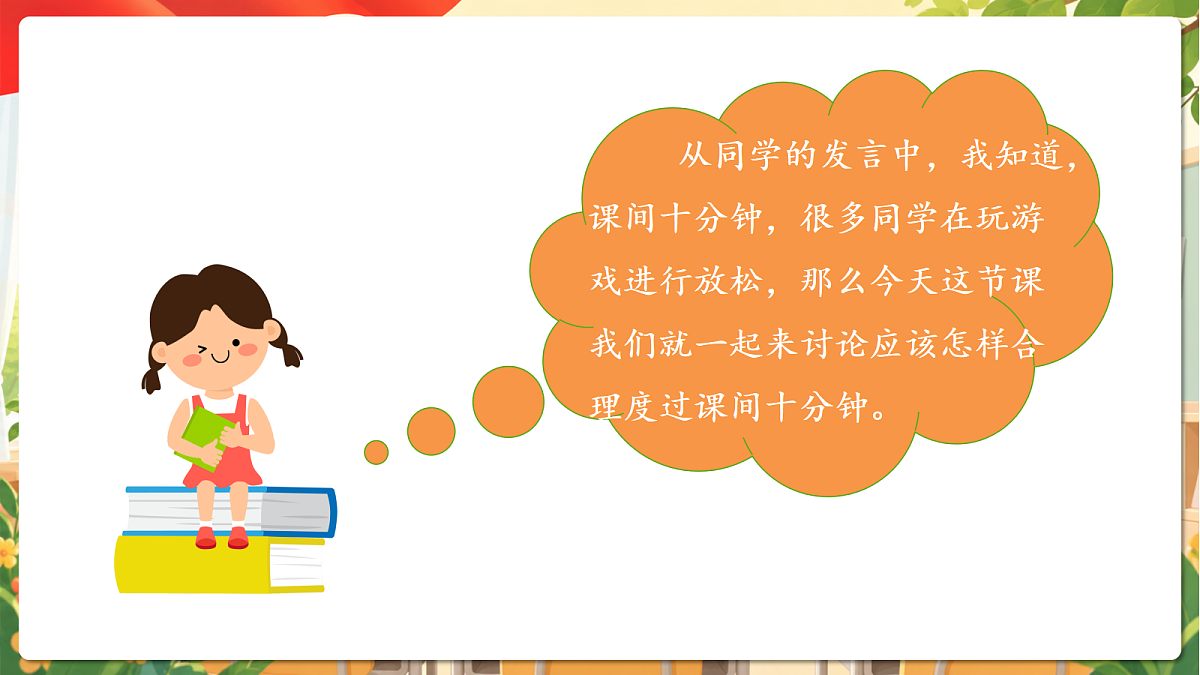 从同学的发言中，我知道，课间十分钟，很多同学在玩游戏进行放松，那么今天这节课我们就一起来讨论应该怎样合理度过课间十分钟。